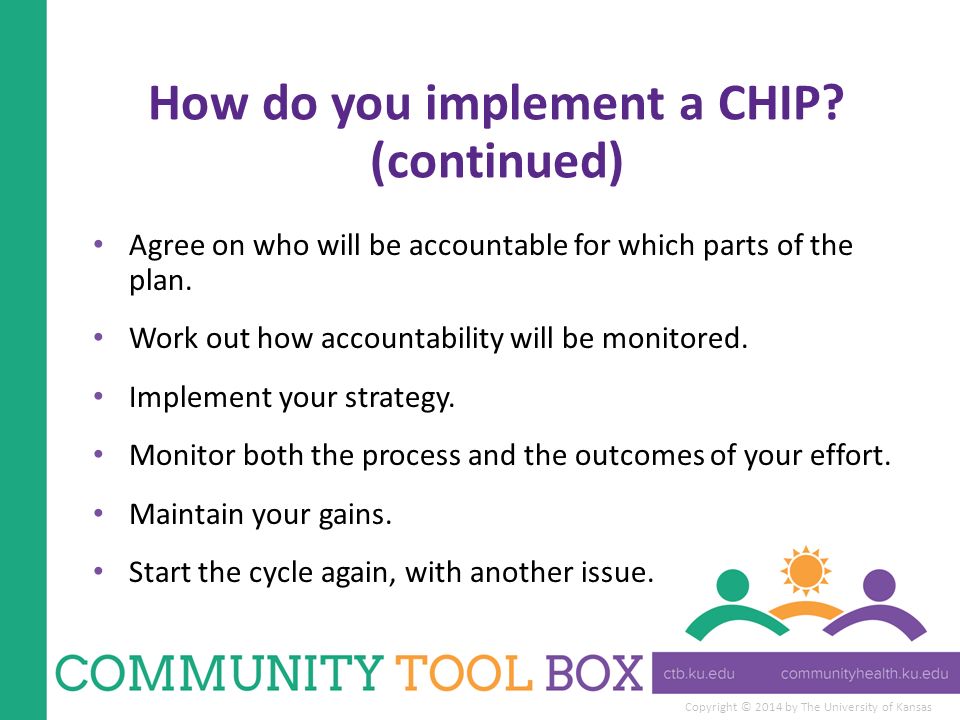 How do you implement a CHIP? (continued)

• Agree on who will be accountable for which parts of the plan.

• Work out how accountability will be monitored.

• Implement your strategy.

• Monitor both the process and the outcomes of your effort.

• Maintain your gains.

• Start the cycle again, with another issue.

COMMUNITY TOOL BOX

ctb.ku.edu communityhealth.ku.edu

Copyright © 2014 by The University of Kansas